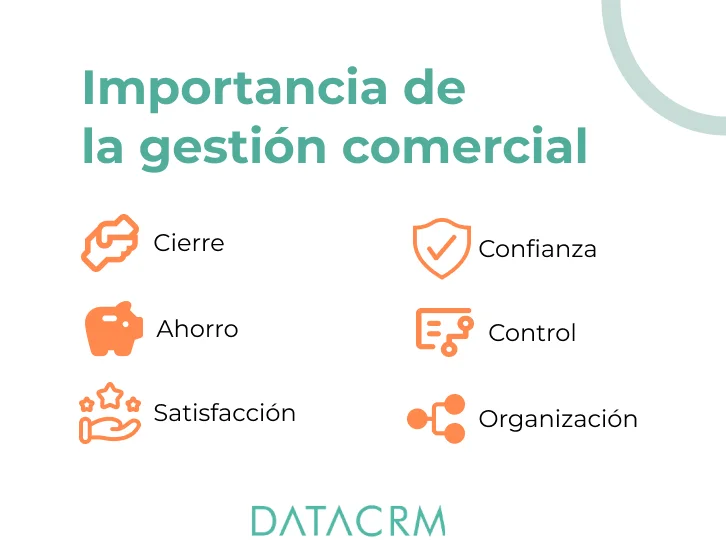 Importancia de la gestión comercial

Cierre

Ahorro

Satisfacción

Confianza

Control

Organización

DATACRM